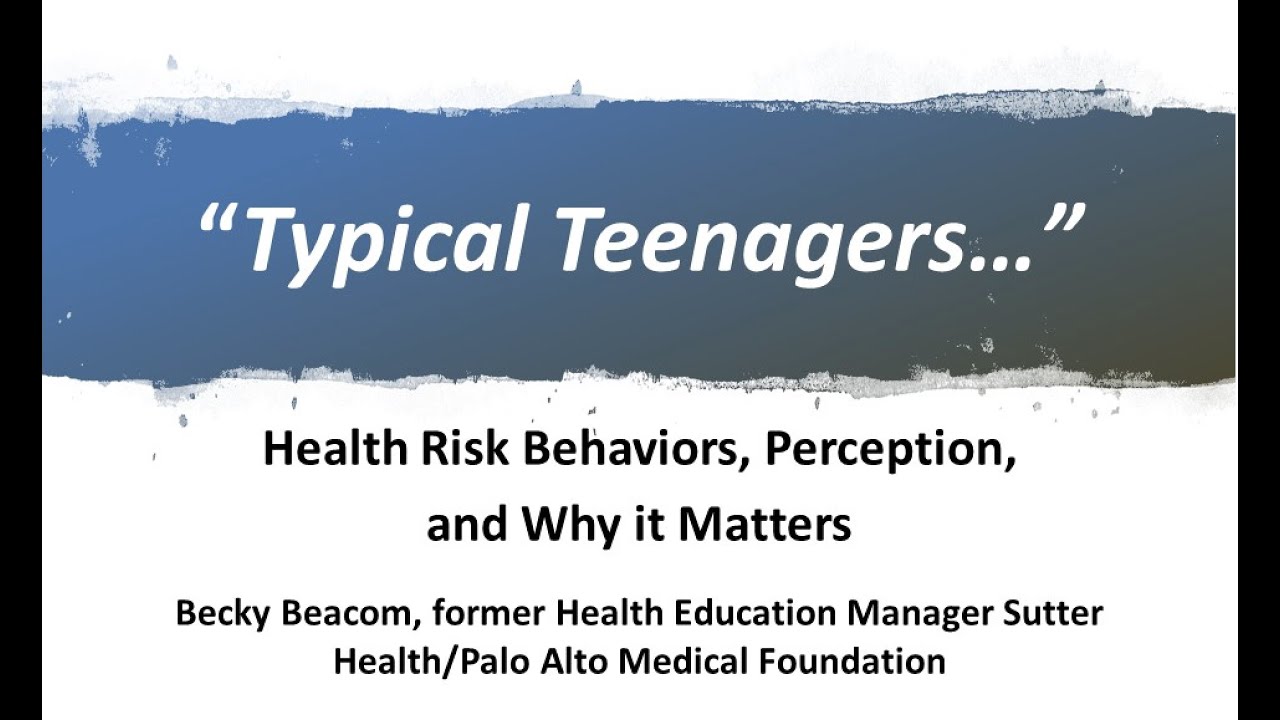 “Typical Teenagers…”

Health Risk Behaviors, Perception, and Why it Matters

Becky Beacom, former Health Education Manager Sutter Health/Palo Alto Medical Foundation